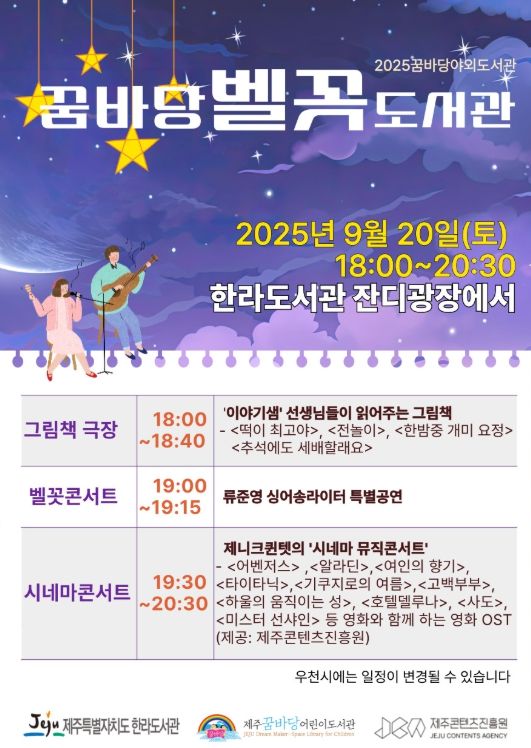 2025꿈바당야외도서관

꿈바당 벨꼿 도서관

2025년 9월 20일(토)
18:00~20:30
한라도서관 잔디광장에서

| 그림책 극장 | 18:00 ~18:40 | '이야기샘' 선생님들이 읽어주는 그림책 - <떡이 최고야>, <전놀이>, <한밤중 개미 요정> <추석에도 세배할래요> |
|---|---|---|
| 벨꼿콘서트 | 19:00 ~19:15 | 류준영 싱어송라이터 특별공연 |
| 시네마콘서트 | 19:30 ~20:30 | 제니크퀸텟의 '시네마 뮤직콘서트' - <어벤저스> ,<알라딘>,<여인의 향기>, <타이타닉>,<기쿠지로의 여름>,<고백부부>, <하울의 움직이는 성>, <호텔델루나>, <사도>, <미스터 선샤인> 등 영화와 함께 하는 영화 OST (제공: 제주콘텐츠진흥원) |

우천시에는 일정이 변경될 수 있습니다

Jeju 제주특별자치도 한라도서관
제주꿈바당어린이도서관 JEJU Dream Maker · Space Library for Children
제주콘텐츠진흥원 JEJU CONTENTS AGENCY